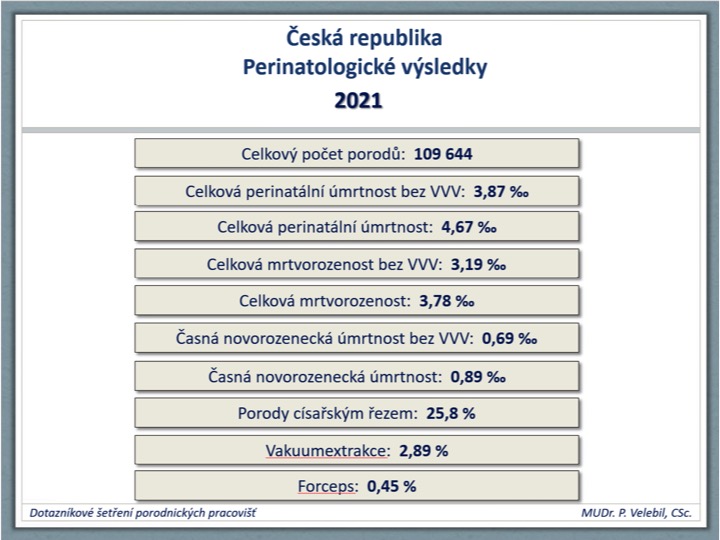 Česká republika
Perinatologické výsledky
2021

Celkový počet porodů: 109 644

Celková perinatální úmrtnost bez VVV: 3,87 ‰

Celková perinatální úmrtnost: 4,67 ‰

Celková mrtvorozenost bez VVV: 3,19 ‰

Celková mrtvorozenost: 3,78 ‰

Časná novorozenecká úmrtnost bez VVV: 0,69 ‰

Časná novorozenecká úmrtnost: 0,89 ‰

Porody císařským řezem: 25,8 %

Vakuumextrakce: 2,89 %

Forceps: 0,45 %

Dotazníkové šetření porodnických pracovišť

MUDr. P. Velebil, CSc.